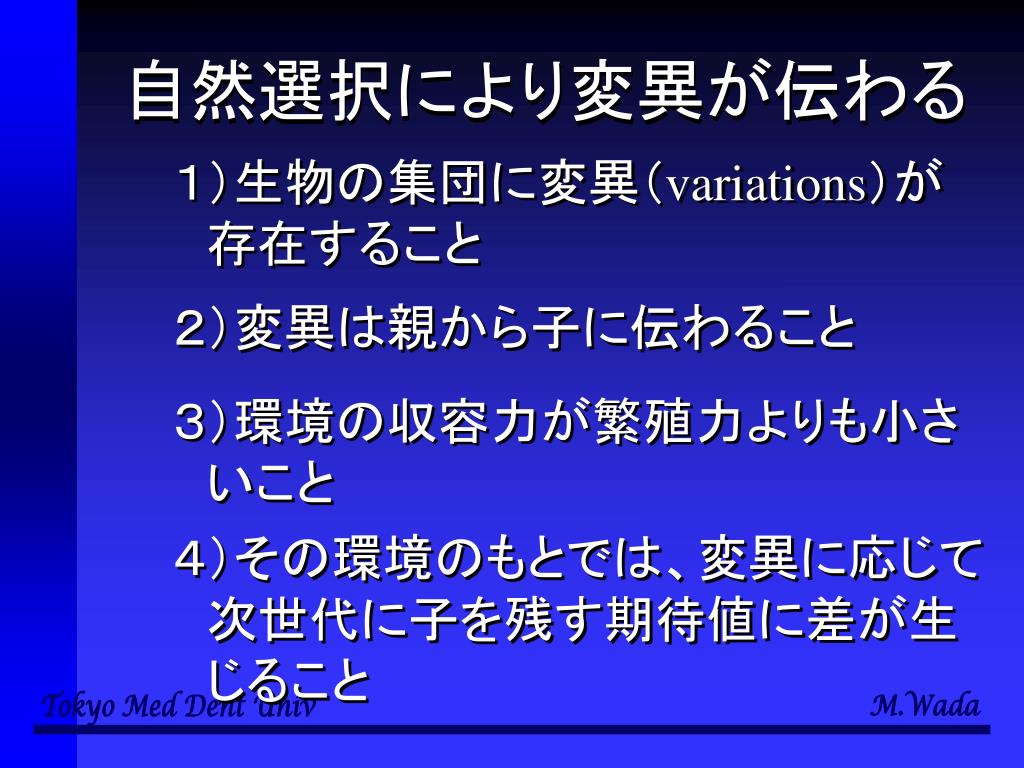 自然選択により変異が伝わる

１）生物の集団に変異（variations）が存在すること

２）変異は親から子に伝わること

３）環境の収容力が繁殖力よりも小さいこと

４）その環境のもとでは、変異に応じて次世代に子を残す期待値に差が生じること

Tokyo Med Dent Univ

M.Wada